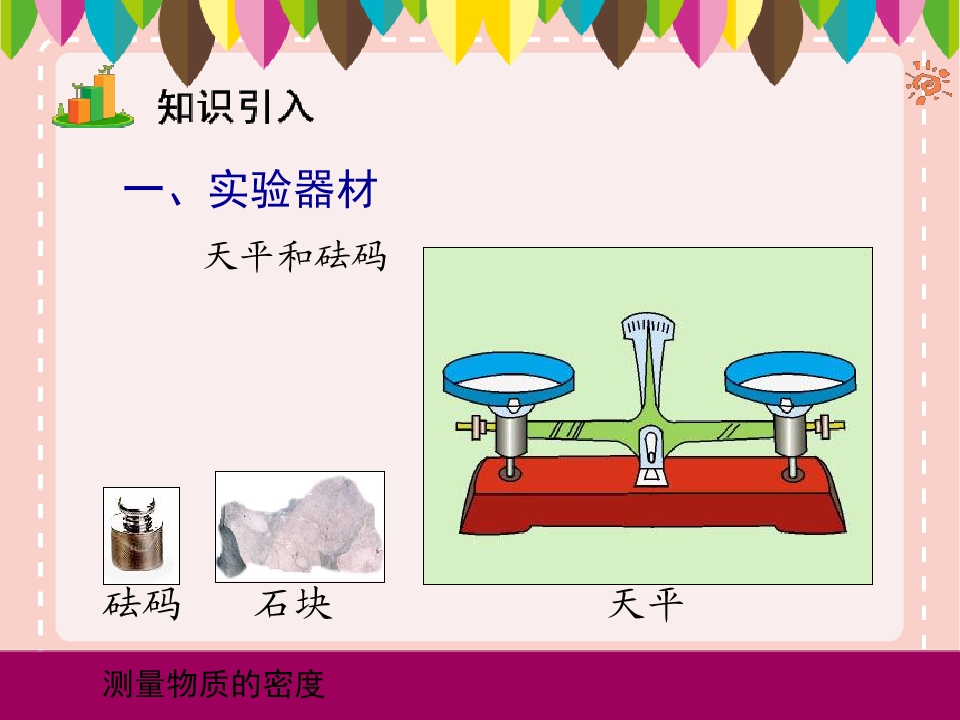 知识引入

一、实验器材

天平和砝码

砝码　石块　天平

测量物质的密度